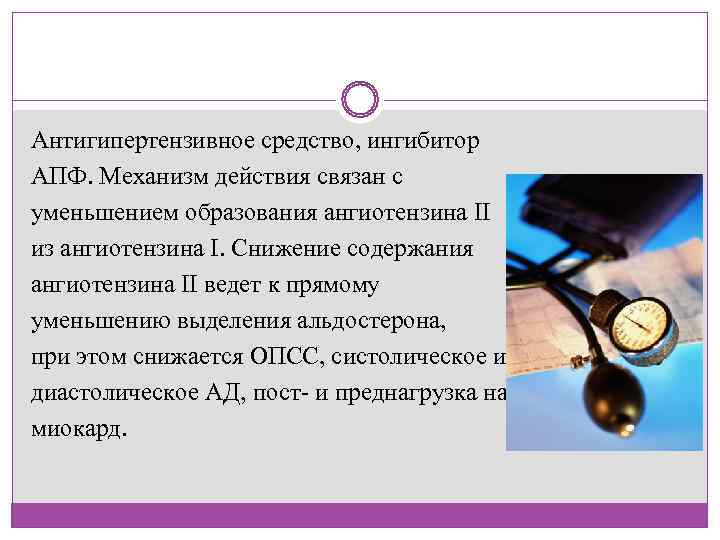 Антигипертензивное средство, ингибитор АПФ. Механизм действия связан с уменьшением образования ангиотензина II из ангиотензина I. Снижение содержания ангиотензина II ведет к прямому уменьшению выделения альдостерона, при этом снижается ОПСС, систолическое и диастолическое АД, пост- и преднагрузка на миокард.